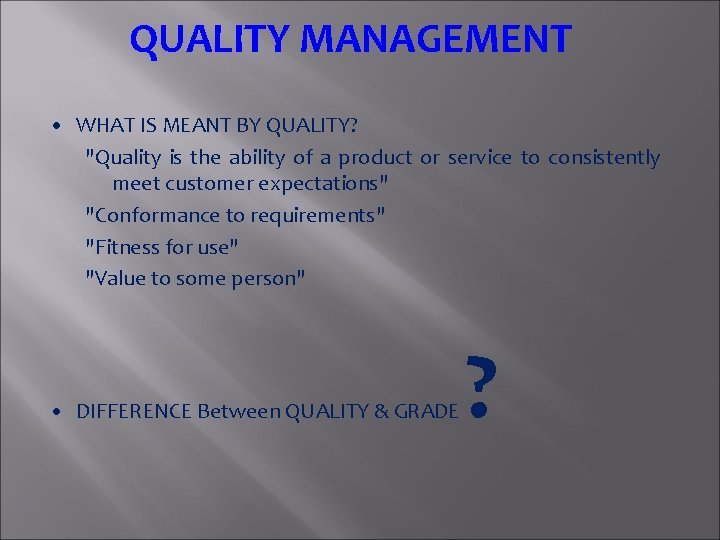 QUALITY MANAGEMENT

• WHAT IS MEANT BY QUALITY?

"Quality is the ability of a product or service to consistently meet customer expectations"

"Conformance to requirements"

"Fitness for use"

"Value to some person"

• DIFFERENCE Between QUALITY & GRADE ?